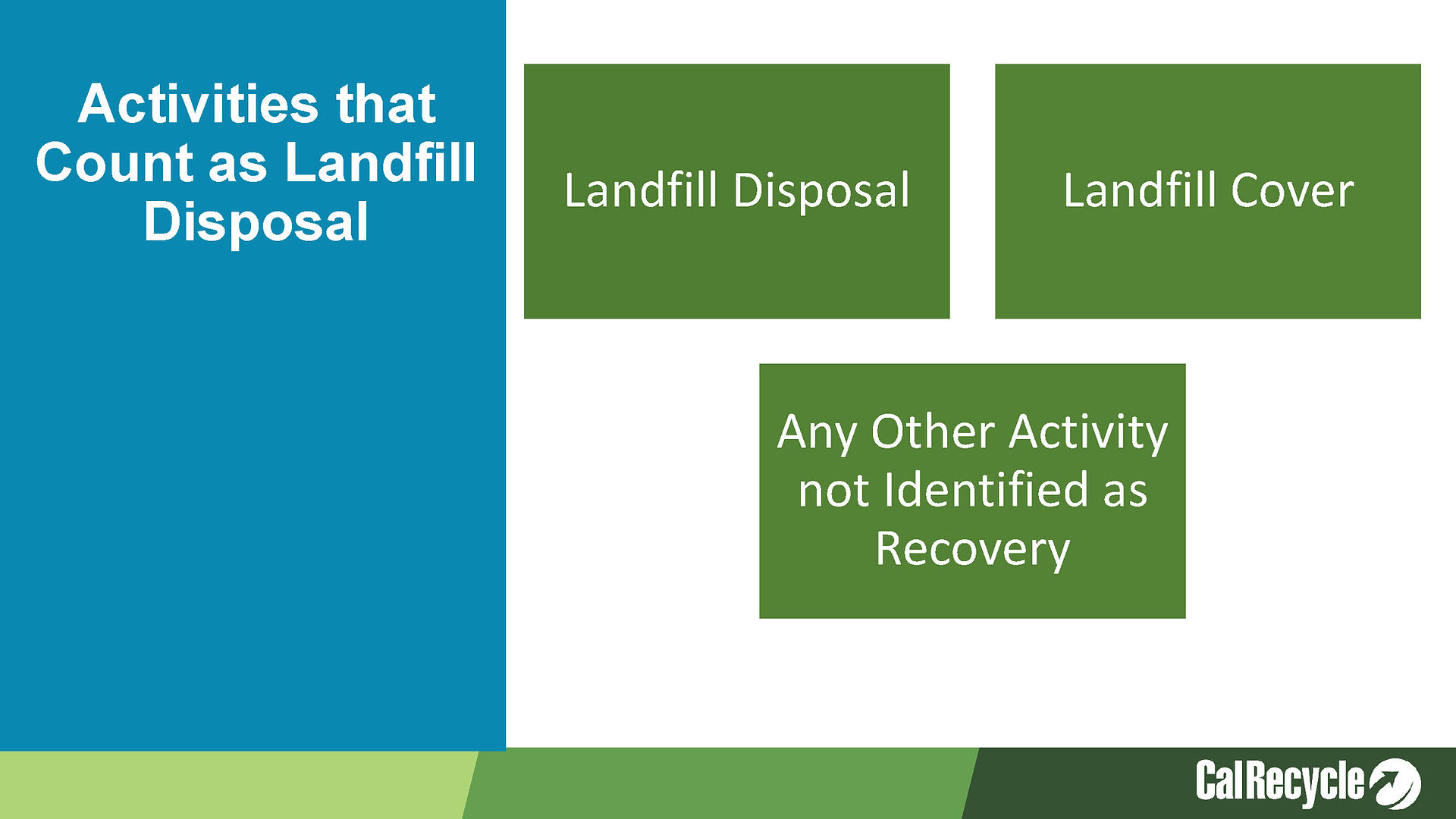 Activities that Count as Landfill Disposal

Landfill Disposal

Landfill Cover

Any Other Activity not Identified as Recovery

CalRecycle